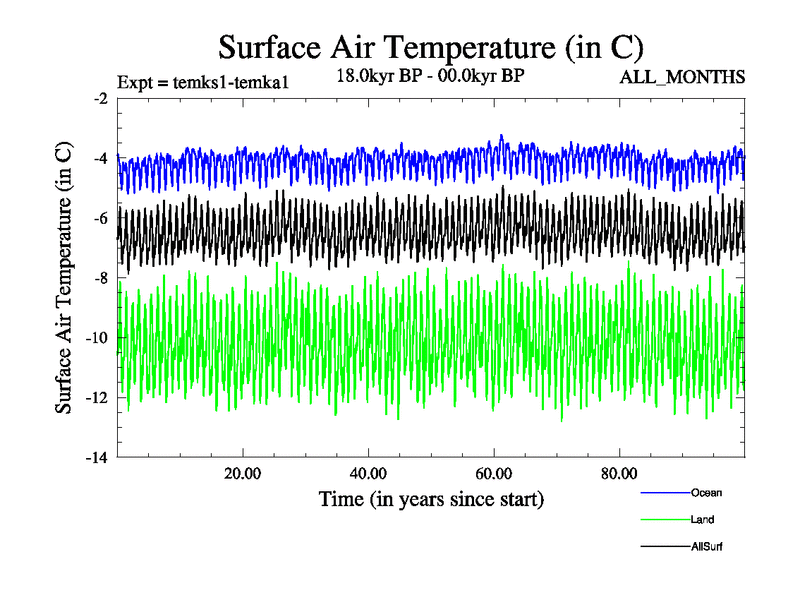 Surface Air Temperature (in C)

Expt = temks1-temka1

18.0kyr BP - 00.0kyr BP

ALL_MONTHS

Surface Air Temperature (in C)

-2

-4

-6

-8

-10

-12

-14

20.00

40.00

60.00

80.00

Time (in years since start)

Ocean

Land

AllSurf